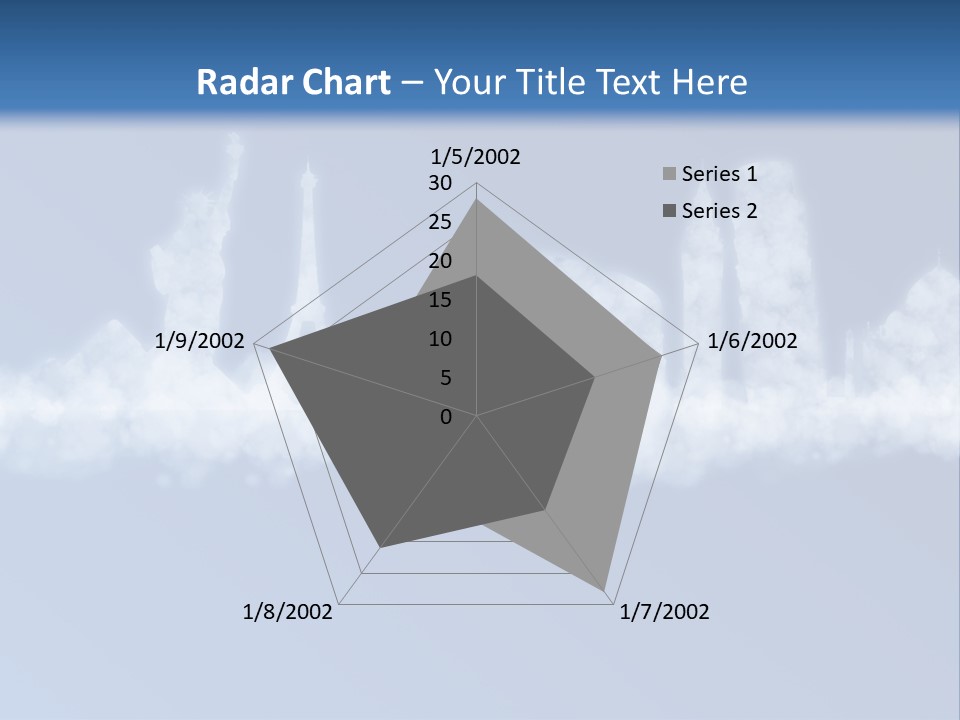 Radar Chart – Your Title Text Here

1/5/2002
30
25
20
15
10
5
0
1/6/2002
1/7/2002
1/8/2002
1/9/2002

Series 1
Series 2